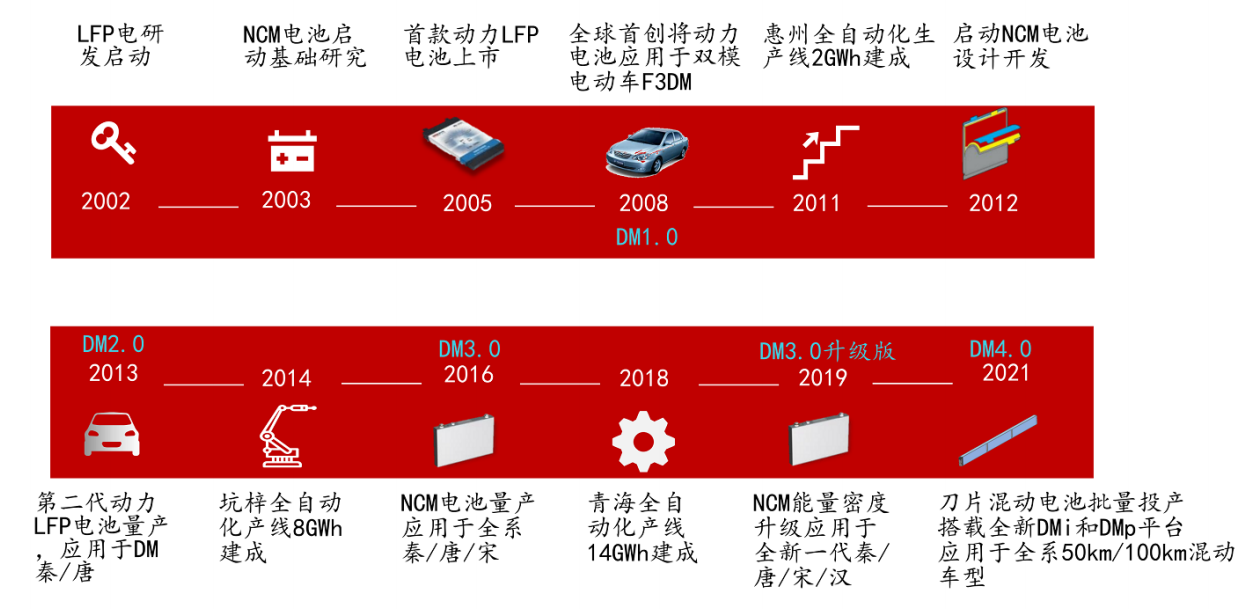 LFP电研发启动

NCM电池启动基础研究

首款动力LFP电池上市

全球首创将动力电池应用于双模电动车F3DM

惠州全自动化生产线2GWh建成

启动NCM电池设计开发

2002

2003

2005

2008

DM1.0

2011

2012

DM2.0
2013

2014

DM3.0
2016

2018

DM3.0升级版
2019

DM4.0
2021

第二代动力LFP电池量产，应用于DM秦/唐

坑梓全自动化产线8GWh建成

NCM电池量产应用于全系秦/唐/宋

青海全自动化产线14GWh建成

NCM能量密度升级应用于全新一代秦/唐/宋/汉

刀片混动电池批量投产搭载全新DMi和DMp平台应用于全系50km/100km混动车型